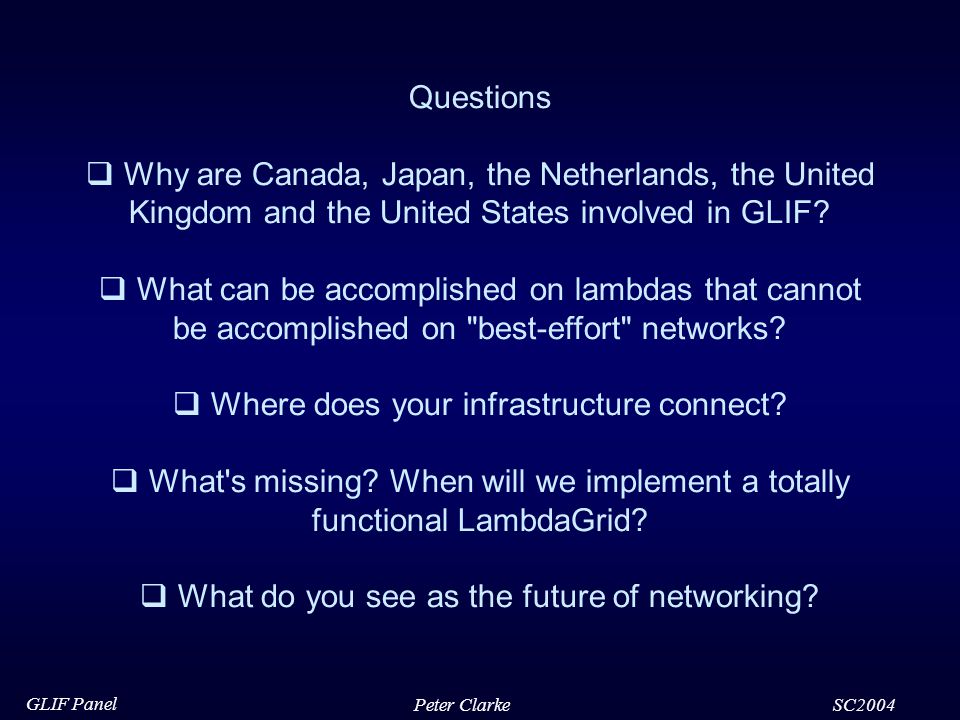 Questions

❑ Why are Canada, Japan, the Netherlands, the United Kingdom and the United States involved in GLIF?

❑ What can be accomplished on lambdas that cannot be accomplished on "best-effort" networks?

❑ Where does your infrastructure connect?

❑ What's missing? When will we implement a totally functional LambdaGrid?

❑ What do you see as the future of networking?

GLIF Panel
Peter Clarke
SC2004